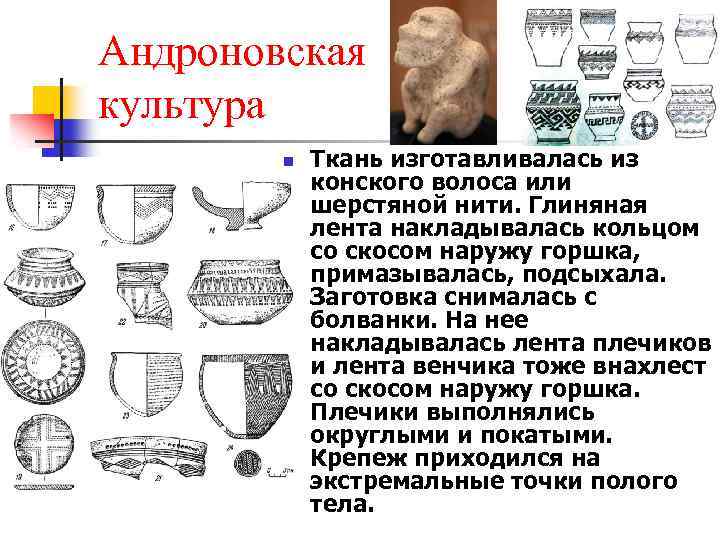 Андроновская культура

Ткань изготавливалась из конского волоса или шерстяной нити. Глиняная лента накладывалась кольцом со скосом наружу горшка, примазывалась, подсыхала. Заготовка снималась с болванки. На нее накладывалась лента плечиков и лента венчика тоже внахлест со скосом наружу горшка. Плечики выполнялись округлыми и покатыми. Крепеж приходился на экстремальные точки полого тела.